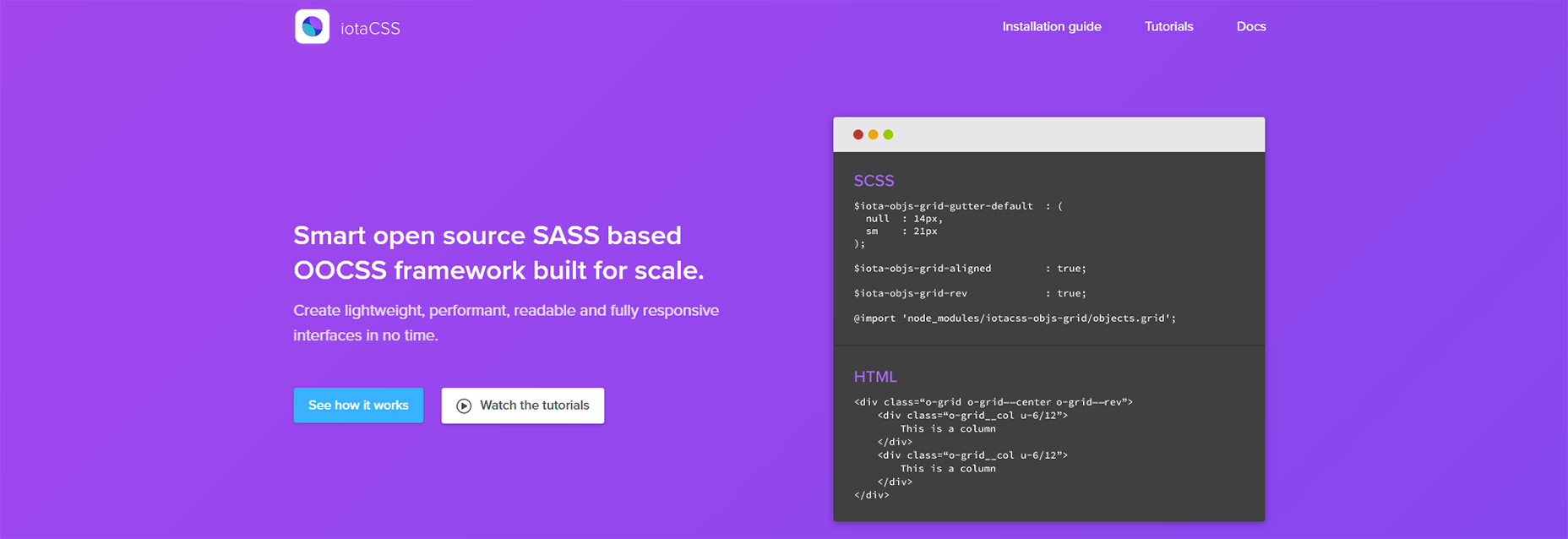 iotaCSS

Installation guide Tutorials Docs

Smart open source SASS based OOCSS framework built for scale.

Create lightweight, performant, readable and fully responsive interfaces in no time.

See how it works

Watch the tutorials

SCSS

$iota-objs-grid-gutter-default : (
null : 14px,
sm : 21px
);

$iota-objs-grid-aligned : true;

$iota-objs-grid-rev : true;

@import 'node_modules/iotacss-objs-grid/objects.grid';

HTML

<div class="o-grid o-grid--center o-grid--rev">
<div class="o-grid__col u-6/12">
This is a column
</div>
<div class="o-grid__col u-6/12">
This is a column
</div>
</div>